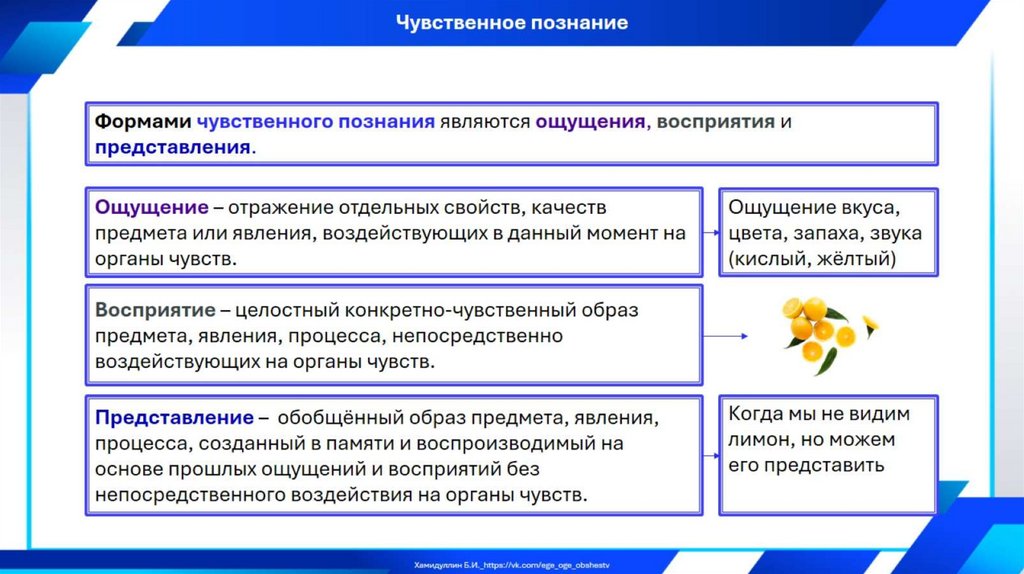 Чувственное познание

Формами чувственного познания являются ощущения, восприятия и представления.

Ощущение – отражение отдельных свойств, качеств предмета или явления, воздействующих в данный момент на органы чувств.

Ощущение вкуса, цвета, запаха, звука (кислый, жёлтый)

Восприятие – целостный конкретно-чувственный образ предмета, явления, процесса, непосредственно воздействующих на органы чувств.

Представление – обобщённый образ предмета, явления, процесса, созданный в памяти и воспроизводимый на основе прошлых ощущений и восприятий без непосредственного воздействия на органы чувств.

Когда мы не видим лимон, но можем его представить

Хамидуллин Б.И._https://vk.com/ege_oge_obshestv